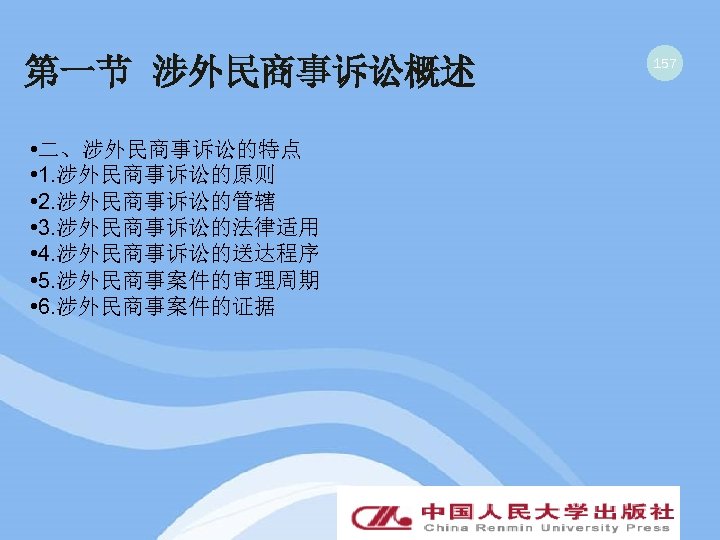 第一节 涉外民商事诉讼概述

157

•二、涉外民商事诉讼的特点
•1.涉外民商事诉讼的原则
•2.涉外民商事诉讼的管辖
•3.涉外民商事诉讼的法律适用
•4.涉外民商事诉讼的送达程序
•5.涉外民商事案件的审理周期
•6.涉外民商事案件的证据

中国人民大学出版社
China Renmin University Press